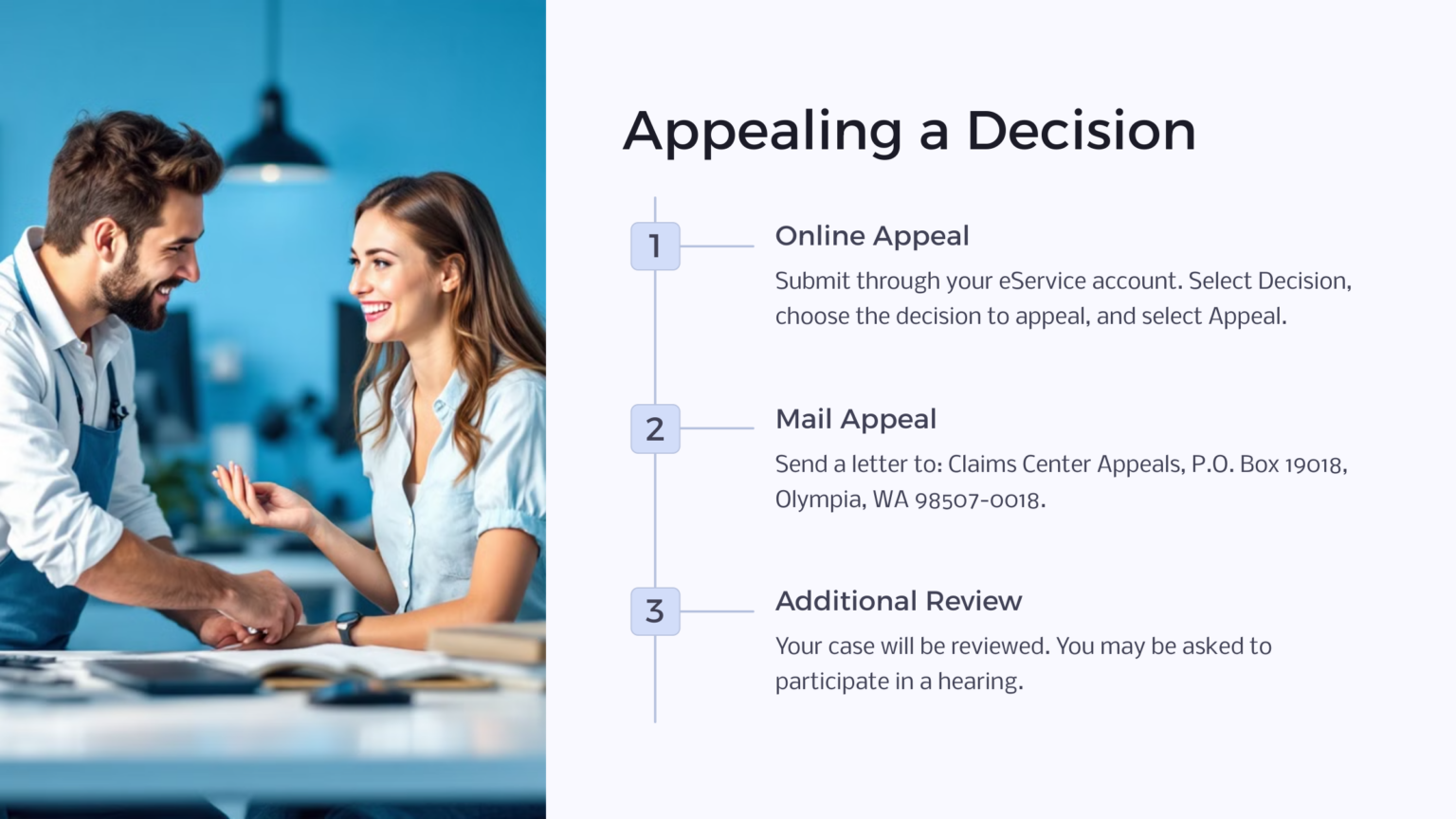 Appealing a Decision

1

Online Appeal

Submit through your eService account. Select Decision, choose the decision to appeal, and select Appeal.

2

Mail Appeal

Send a letter to: Claims Center Appeals, P.O. Box 19018, Olympia, WA 98507-0018.

3

Additional Review

Your case will be reviewed. You may be asked to participate in a hearing.